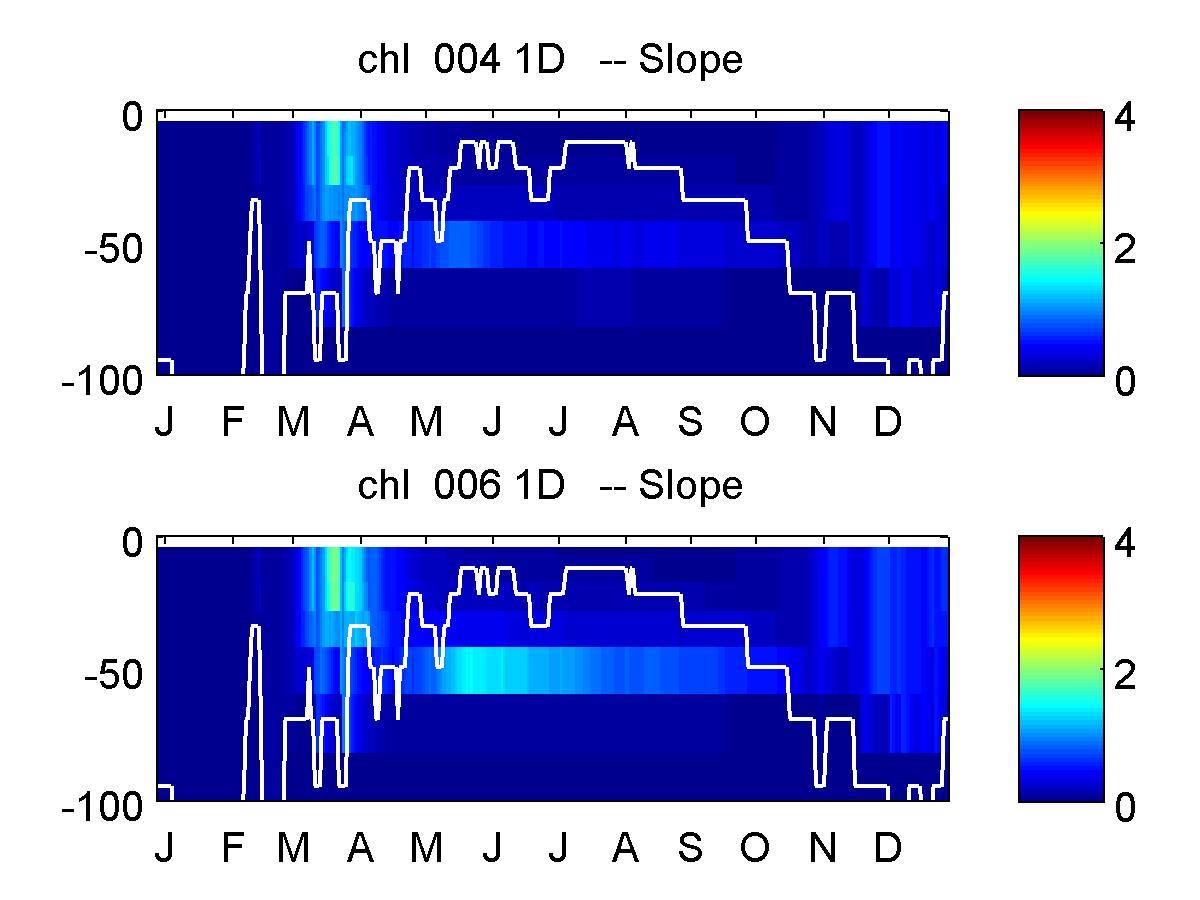 chl 004 1D -- Slope

0
-50
-100

J F M A M J J A S O N D

4
2
0

chl 006 1D -- Slope

0
-50
-100

J F M A M J J A S O N D

4
2
0